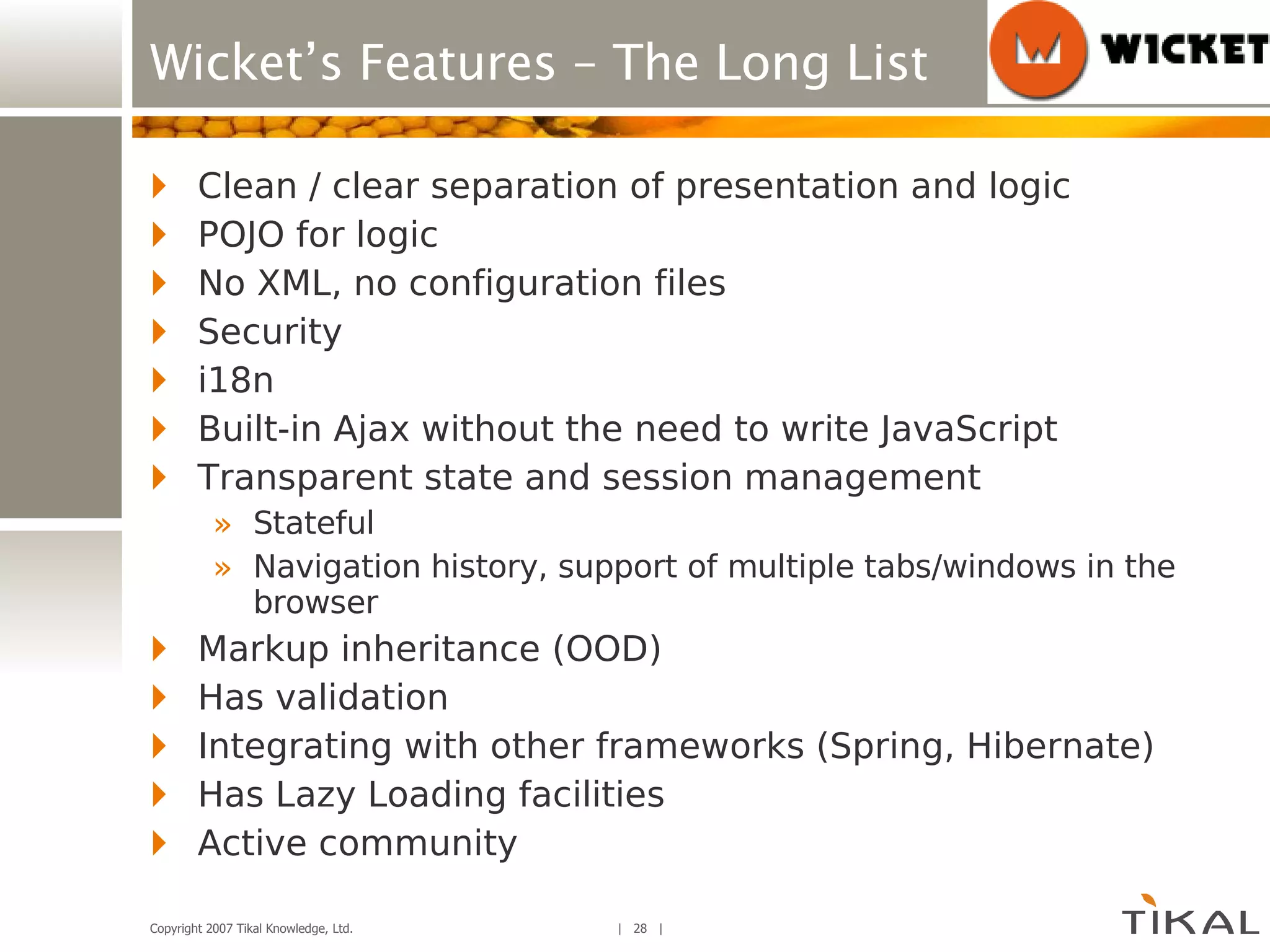 Wicket's Features – The Long List

WICKET

Clean / clear separation of presentation and logic
POJO for logic
No XML, no configuration files
Security
i18n
Built-in Ajax without the need to write JavaScript
Transparent state and session management
» Stateful
» Navigation history, support of multiple tabs/windows in the browser
Markup inheritance (OOD)
Has validation
Integrating with other frameworks (Spring, Hibernate)
Has Lazy Loading facilities
Active community

Copyright 2007 Tikal Knowledge, Ltd. | 28 |

TIKAL